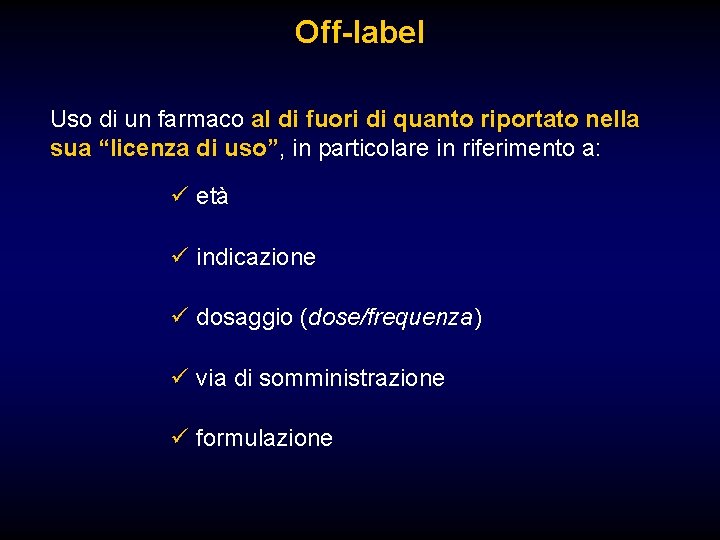 Off-label

Uso di un farmaco al di fuori di quanto riportato nella sua “licenza di uso”, in particolare in riferimento a:

✓ età

✓ indicazione

✓ dosaggio (dose/frequenza)

✓ via di somministrazione

✓ formulazione